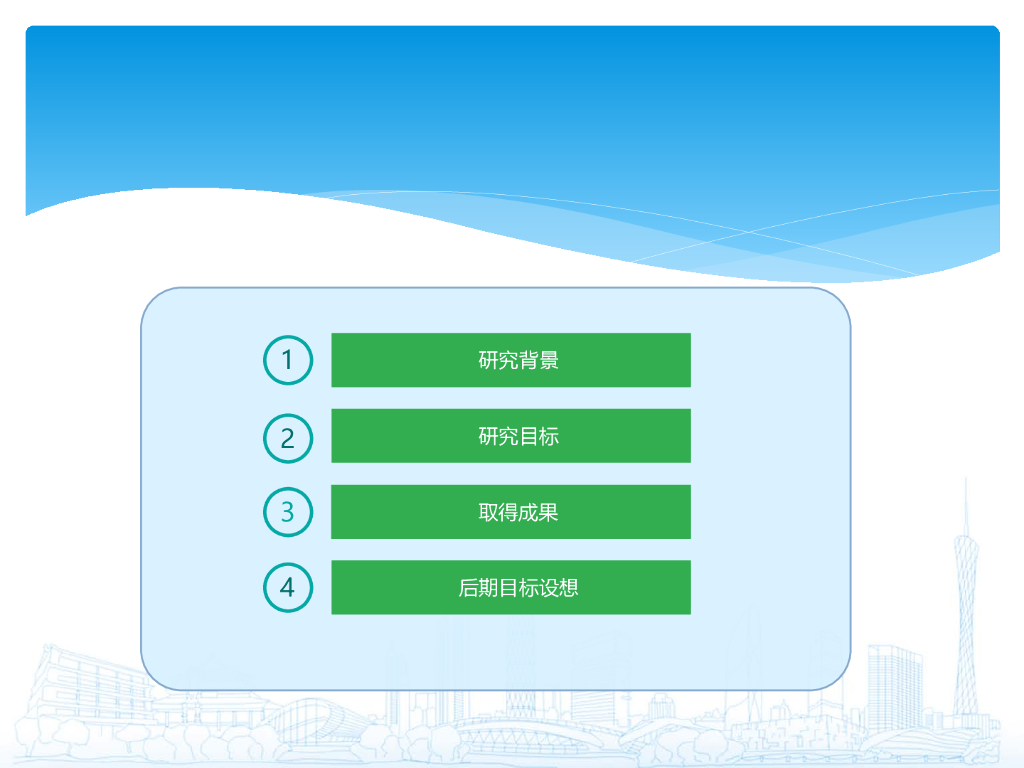 1
研究背景

2
研究目标

3
取得成果

4
后期目标设想